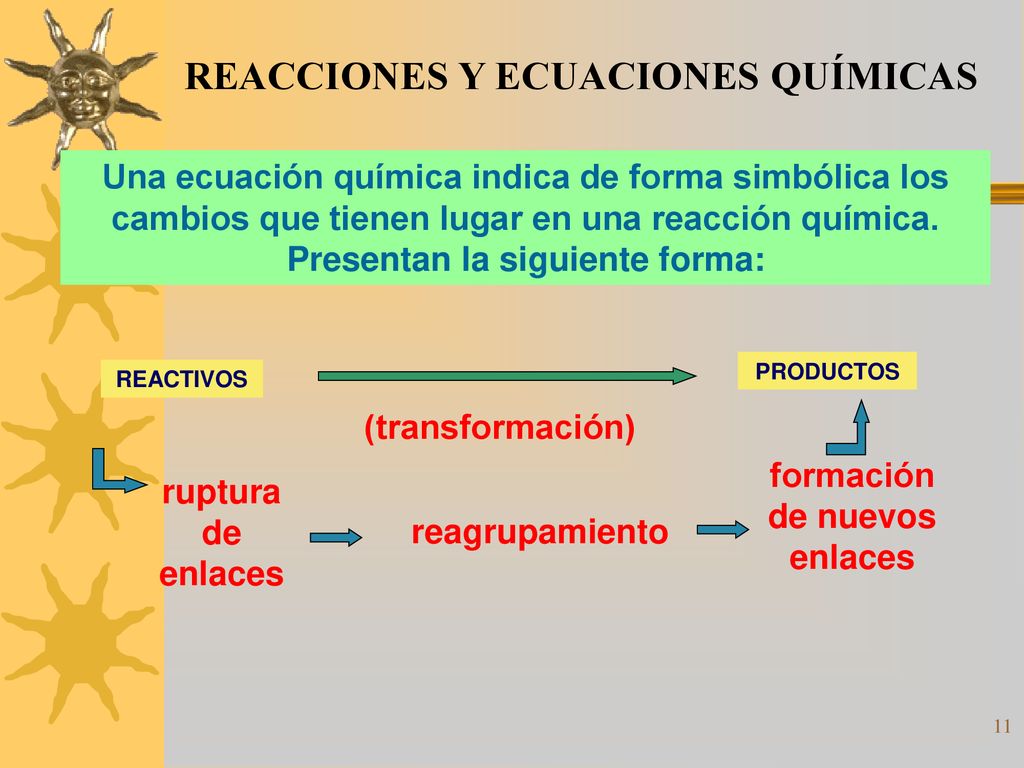 REACCIONES Y ECUACIONES QUÍMICAS

Una ecuación química indica de forma simbólica los cambios que tienen lugar en una reacción química. Presentan la siguiente forma:

REACTIVOS

PRODUCTOS

(transformación)

ruptura de enlaces

reagrupamiento

formación de nuevos enlaces

11